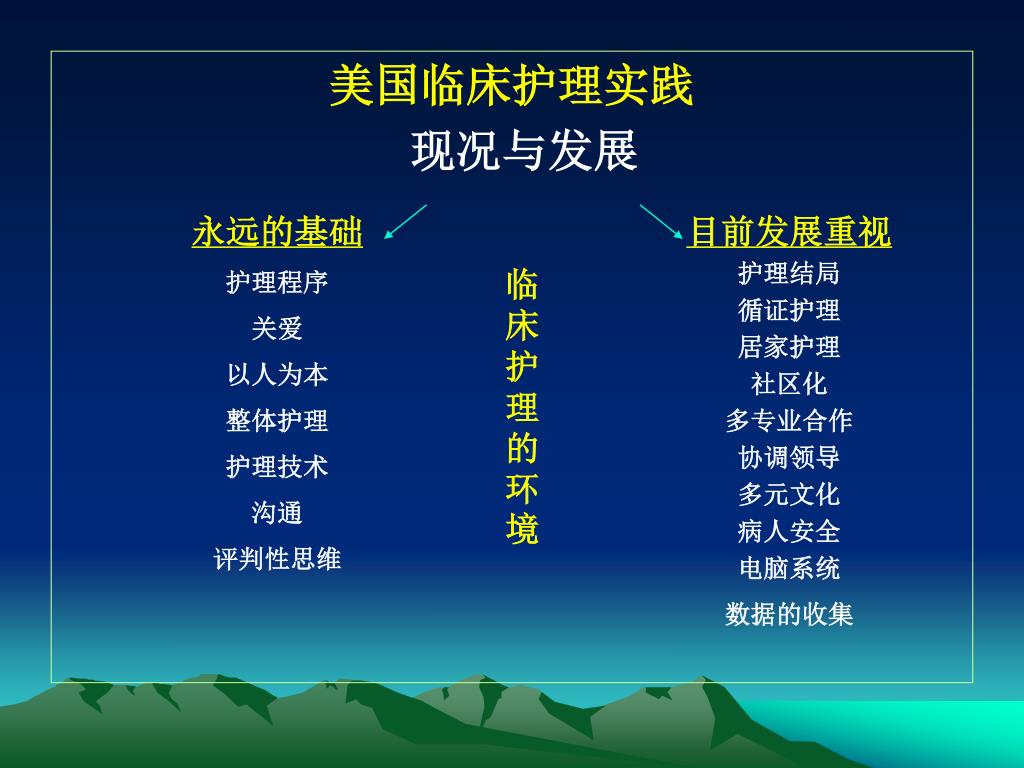 美国临床护理实践

现况与发展

永远的基础

护理程序
关爱
以人为本
整体护理
护理技术
沟通
评判性思维

临床护理的环境

目前发展重视

护理结局
循证护理
居家护理
社区化
多专业合作
协调领导
多元文化
病人安全
电脑系统
数据的收集